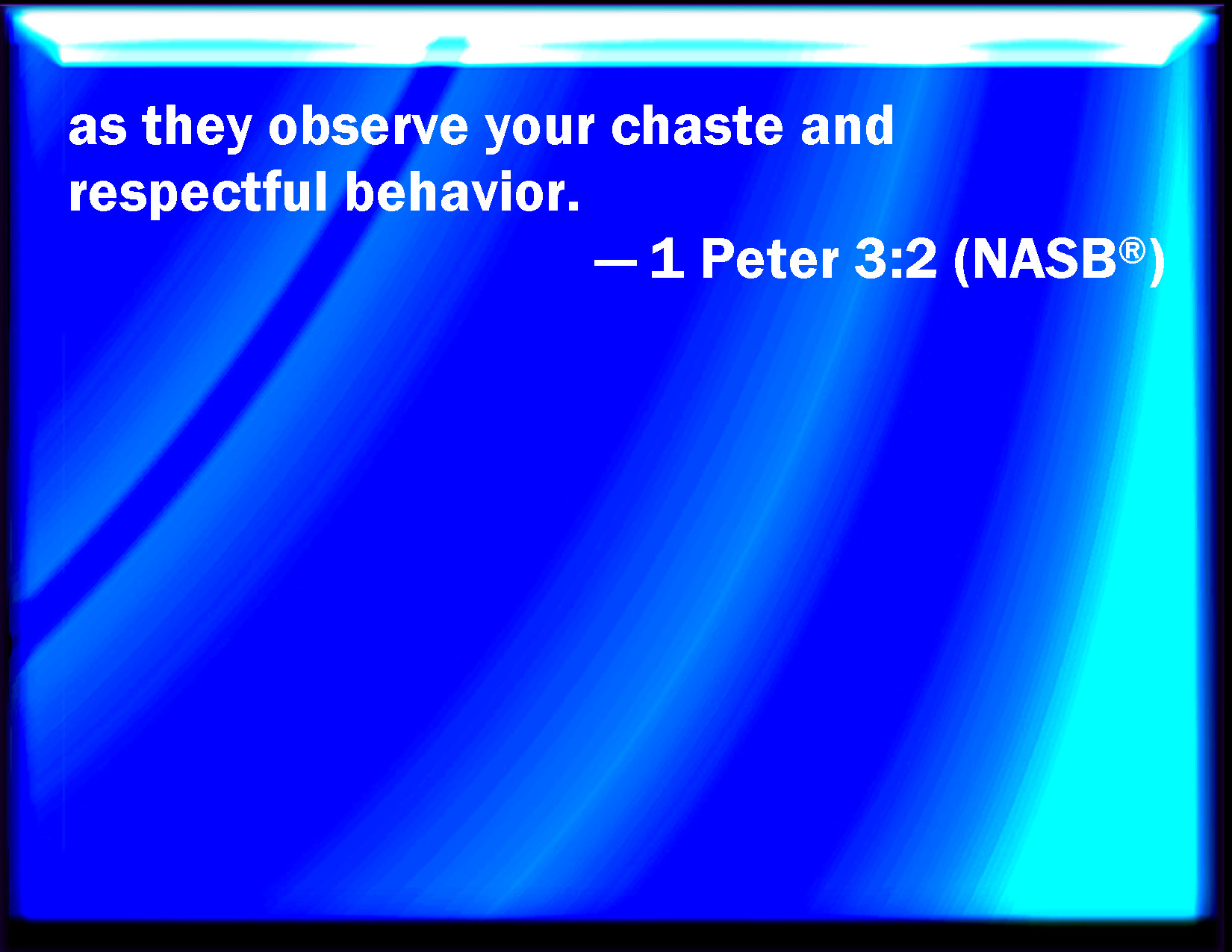 as they observe your chaste and respectful behavior.

— 1 Peter 3:2 (NASB®)